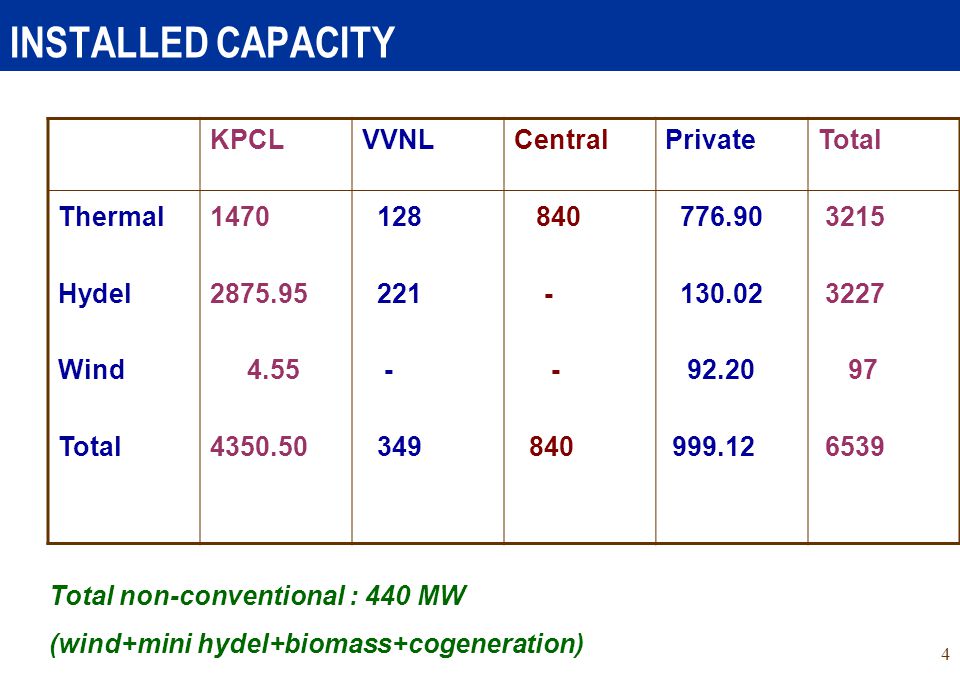 INSTALLED CAPACITY

| | KPCL | VVNL | Central | Private | Total |
|---|---|---|---|---|---|
| Thermal | 1470 | 128 | 840 | 776.90 | 3215 |
| Hydel | 2875.95 | 221 | - | 130.02 | 3227 |
| Wind | 4.55 | - | - | 92.20 | 97 |
| Total | 4350.50 | 349 | 840 | 999.12 | 6539 |

Total non-conventional : 440 MW

(wind+mini hydel+biomass+cogeneration)

4